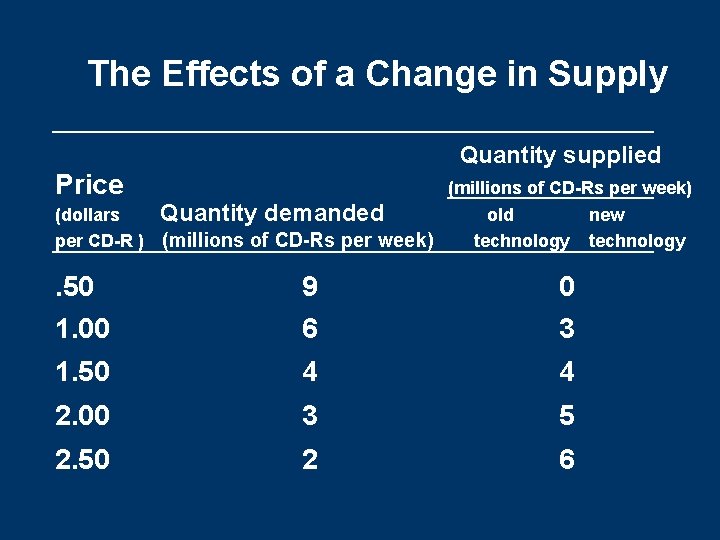 The Effects of a Change in Supply

| Price (dollars per CD-R ) | Quantity demanded (millions of CD-Rs per week) | Quantity supplied (millions of CD-Rs per week) old technology | new technology |
|---|---|---|---|
| .50 | 9 | 0 | |
| 1.00 | 6 | 3 | |
| 1.50 | 4 | 4 | |
| 2.00 | 3 | 5 | |
| 2.50 | 2 | 6 | |